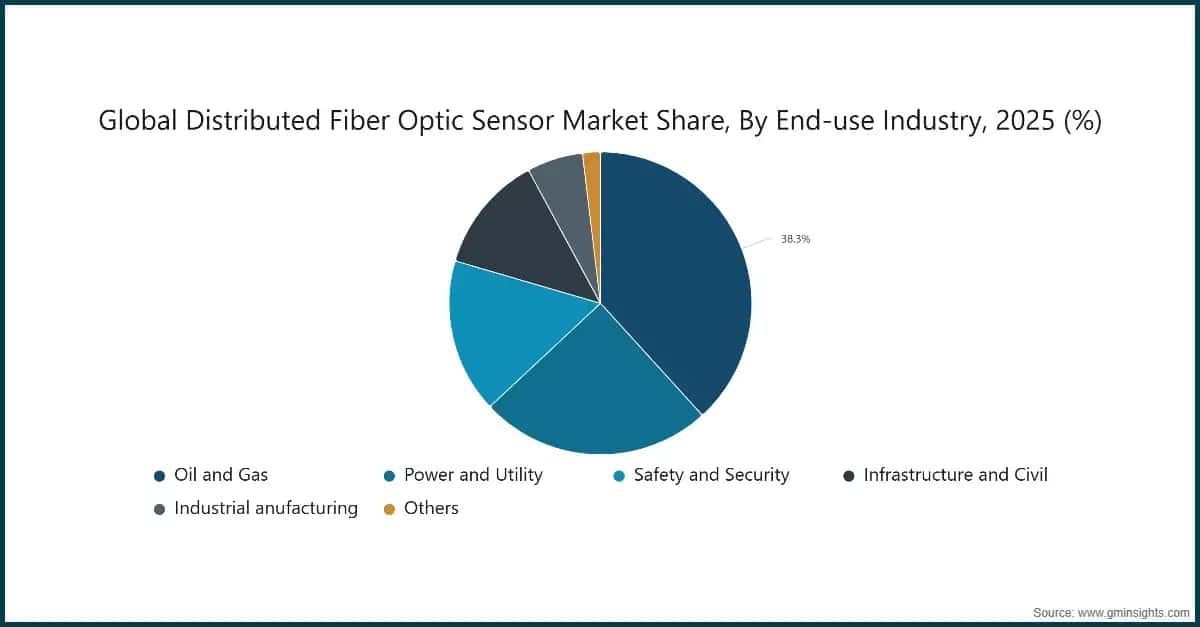 Global Distributed Fiber Optic Sensor Market Share, By End-use Industry, 2025 (%)

38.3%

Oil and Gas
Power and Utility
Safety and Security
Infrastructure and Civil
Industrial anufacturing
Others

Source: www.gminsights.com